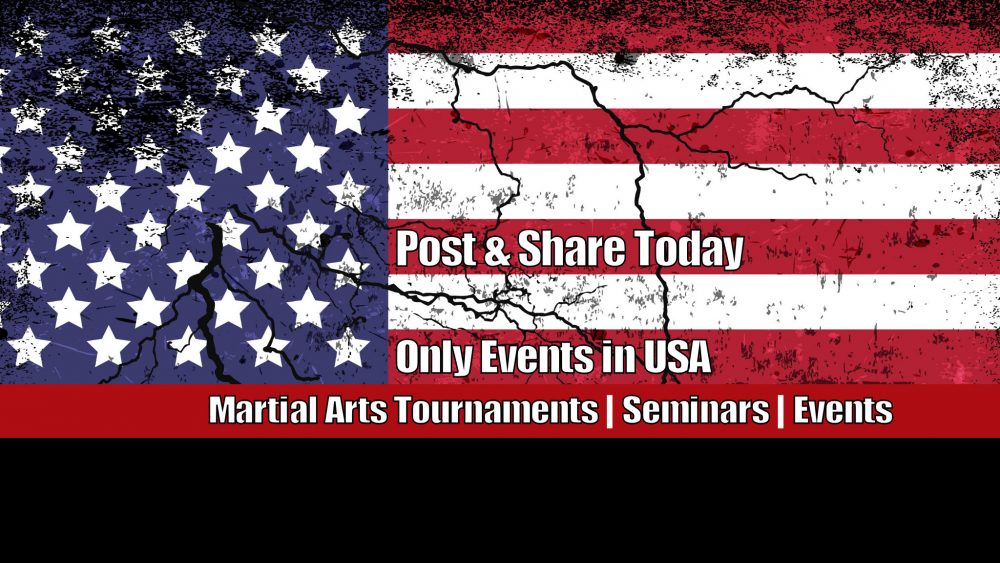 Post & Share Today

Only Events in USA

Martial Arts Tournaments | Seminars | Events